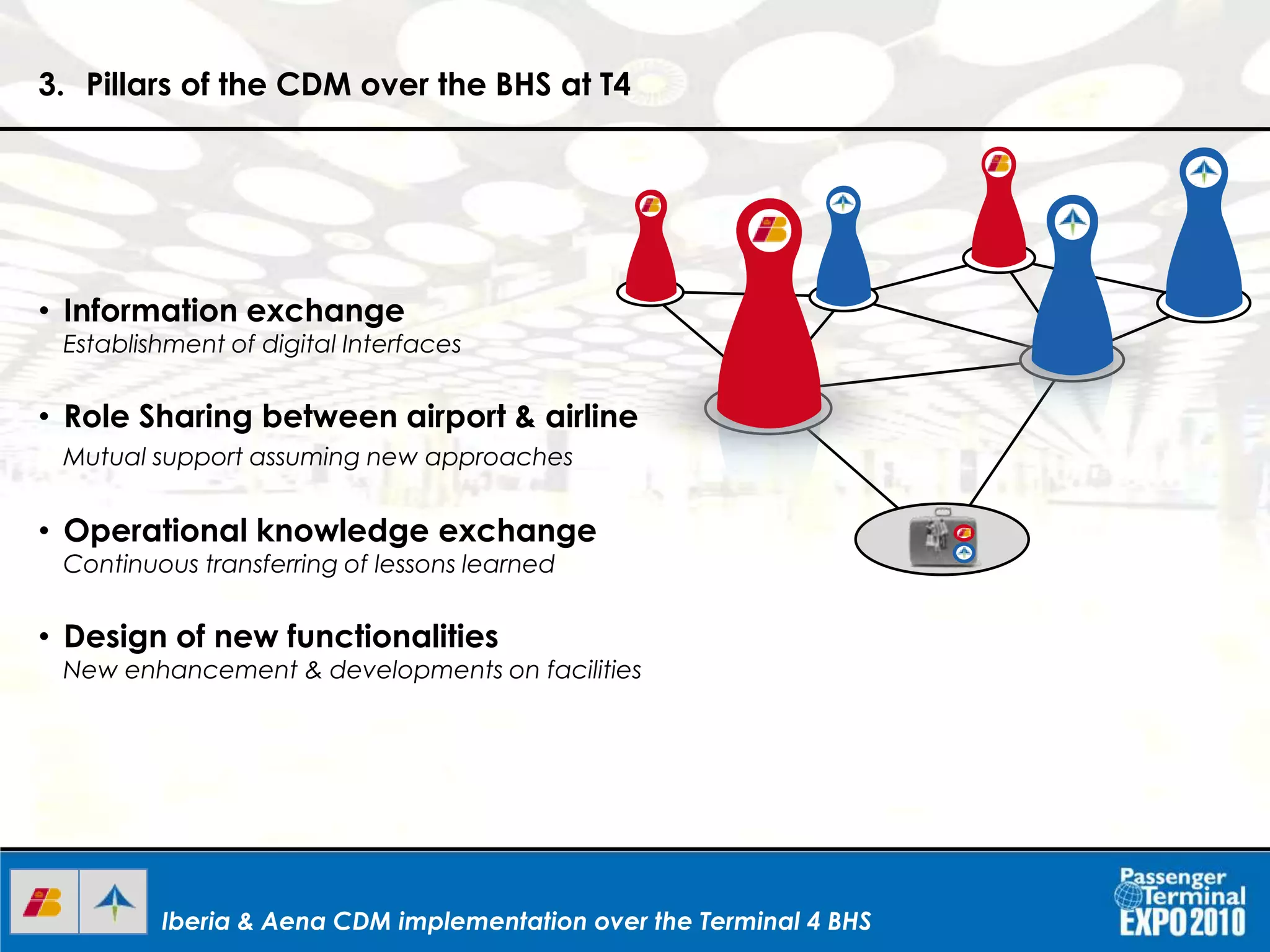 3. Pillars of the CDM over the BHS at T4

• Information exchange
Establishment of digital Interfaces

• Role Sharing between airport & airline
Mutual support assuming new approaches

• Operational knowledge exchange
Continuous transferring of lessons learned

• Design of new functionalities
New enhancement & developments on facilities

Iberia & Aena CDM implementation over the Terminal 4 BHS

Passenger Terminal EXPO 2010